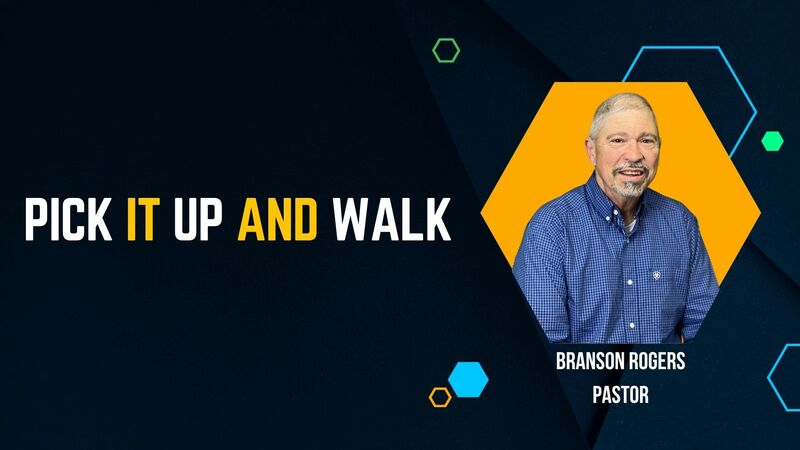 PICK IT UP AND WALK

BRANSON ROGERS
PASTOR